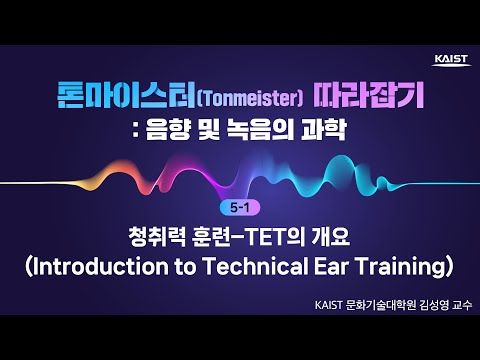 KAIST

톤마이스터(Tonmeister) 따라잡기
: 음향 및 녹음의 과학

5-1

청취력 훈련-TET의 개요
(Introduction to Technical Ear Training)

KAIST 문화기술대학원 김성영 교수